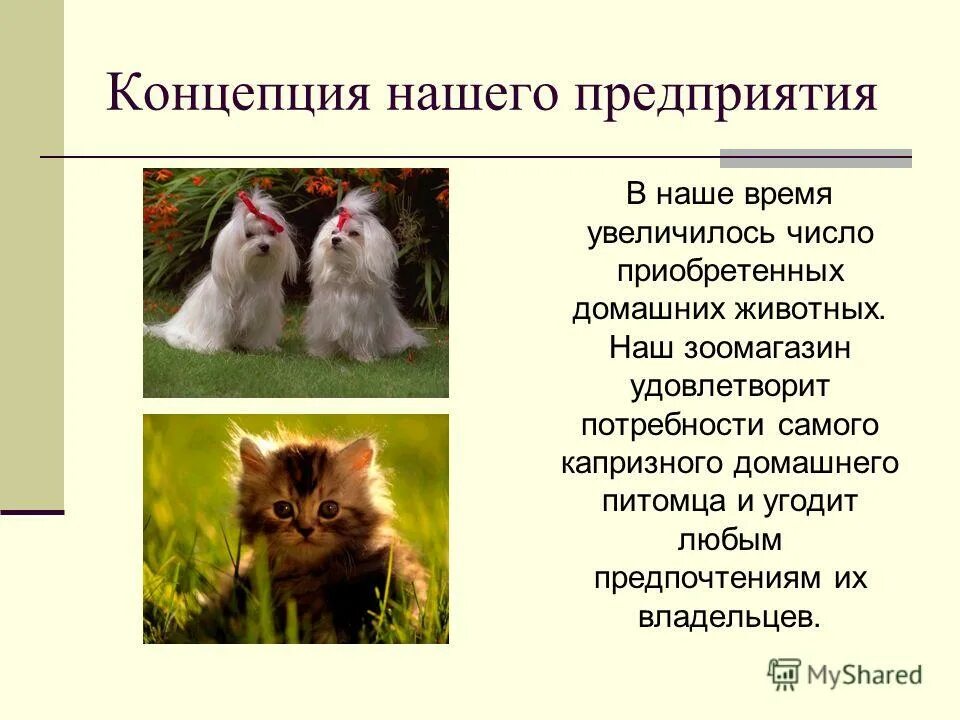 Концепция нашего предприятия

В наше время увеличилось число приобретенных домашних животных. Наш зоомагазин удовлетворит потребности самого капризного домашнего питомца и угодит любым предпочтениям их владельцев.

MyShared